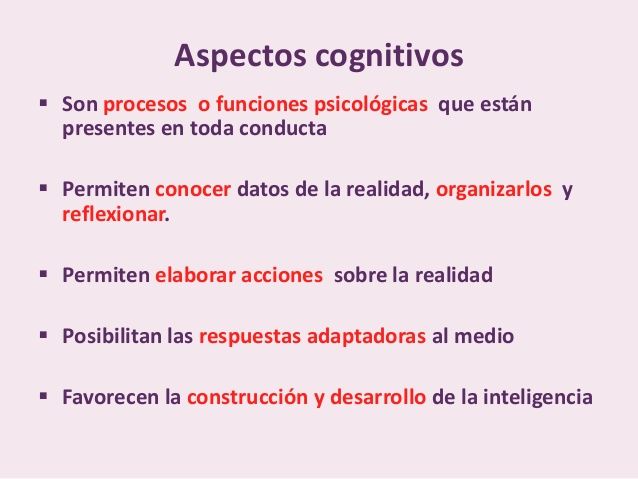 Aspectos cognitivos

▪ Son procesos o funciones psicológicas que están presentes en toda conducta

▪ Permiten conocer datos de la realidad, organizarlos y reflexionar.

▪ Permiten elaborar acciones sobre la realidad

▪ Posibilitan las respuestas adaptadoras al medio

▪ Favorecen la construcción y desarrollo de la inteligencia